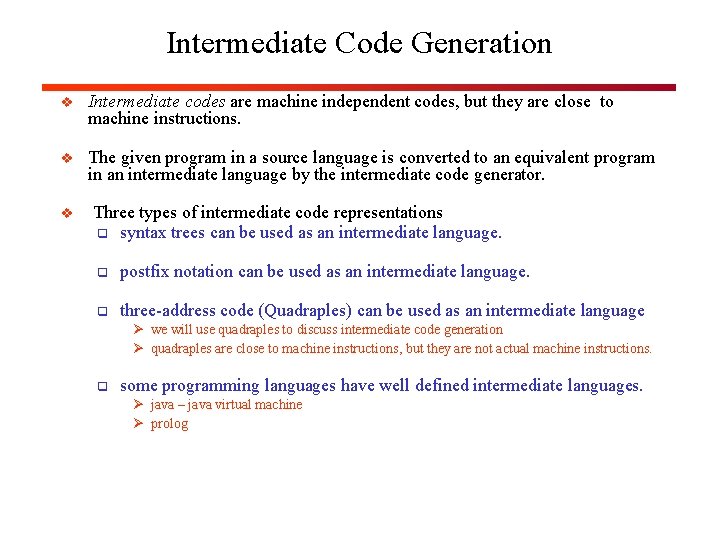 Intermediate Code Generation

❖ Intermediate codes are machine independent codes, but they are close to machine instructions.

❖ The given program in a source language is converted to an equivalent program in an intermediate language by the intermediate code generator.

❖ Three types of intermediate code representations
❑ syntax trees can be used as an intermediate language.

❑ postfix notation can be used as an intermediate language.

❑ three-address code (Quadraples) can be used as an intermediate language
➢ we will use quadraples to discuss intermediate code generation
➢ quadraples are close to machine instructions, but they are not actual machine instructions.

❑ some programming languages have well defined intermediate languages.
➢ java – java virtual machine
➢ prolog